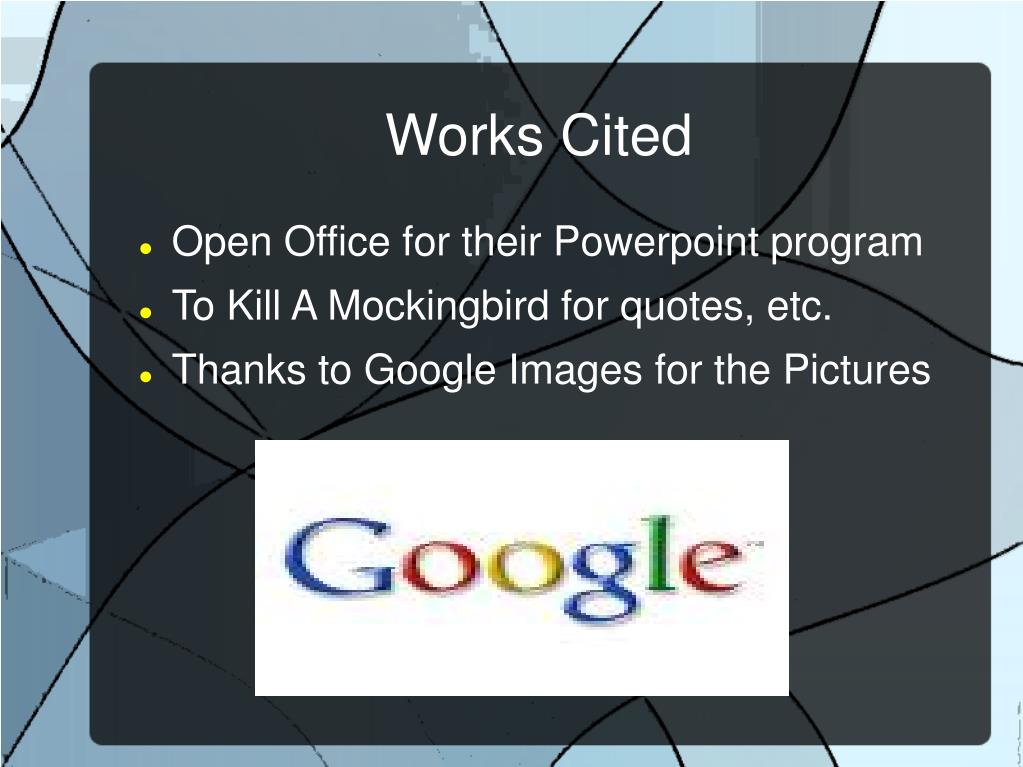 Works Cited

- Open Office for their Powerpoint program
- To Kill A Mockingbird for quotes, etc.
- Thanks to Google Images for the Pictures

Google